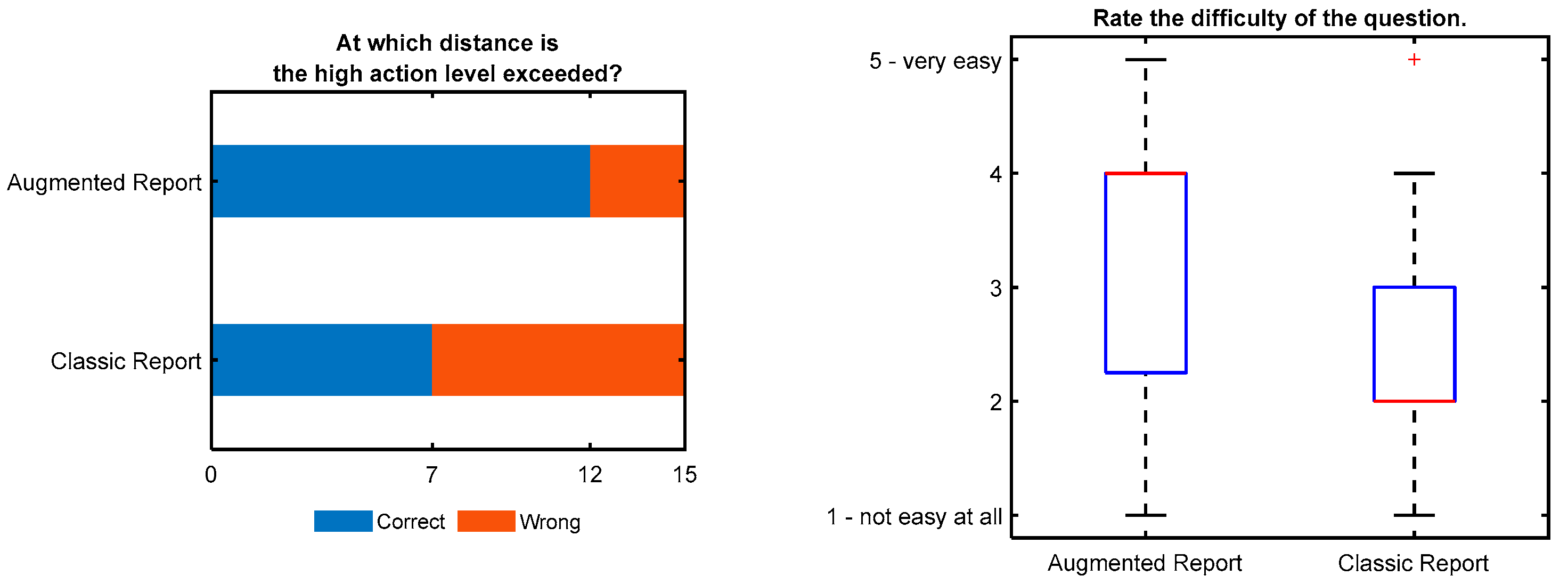 At which distance is the high action level exceeded?

Augmented Report

Classic Report

0 7 12 15

Correct Wrong

Rate the difficulty of the question.

5 - very easy

4

3

2

1 - not easy at all

Augmented Report Classic Report